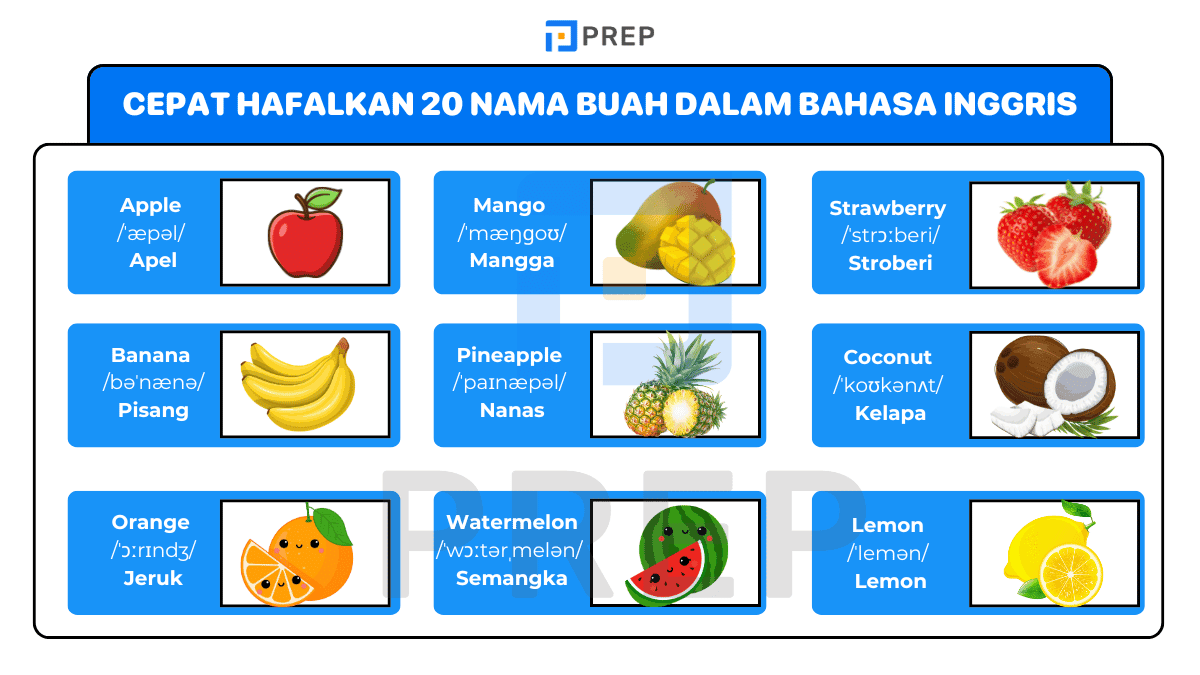 PREP

CEPAT HAFALKAN 20 NAMA BUAH DALAM BAHASA INGGRIS

Apple
/ˈæpəl/
Apel

Mango
/ˈmæŋɡoʊ/
Mangga

Strawberry
/ˈstrɔːberi/
Stroberi

Banana
/bəˈnænə/
Pisang

Pineapple
/ˈpaɪnæpəl/
Nanas

Coconut
/ˈkoʊkənʌt/
Kelapa

Orange
/ˈɔːrɪndʒ/
Jeruk

Watermelon
/ˈwɔːtərˌmelən/
Semangka

Lemon
/ˈlemən/
Lemon

PREP